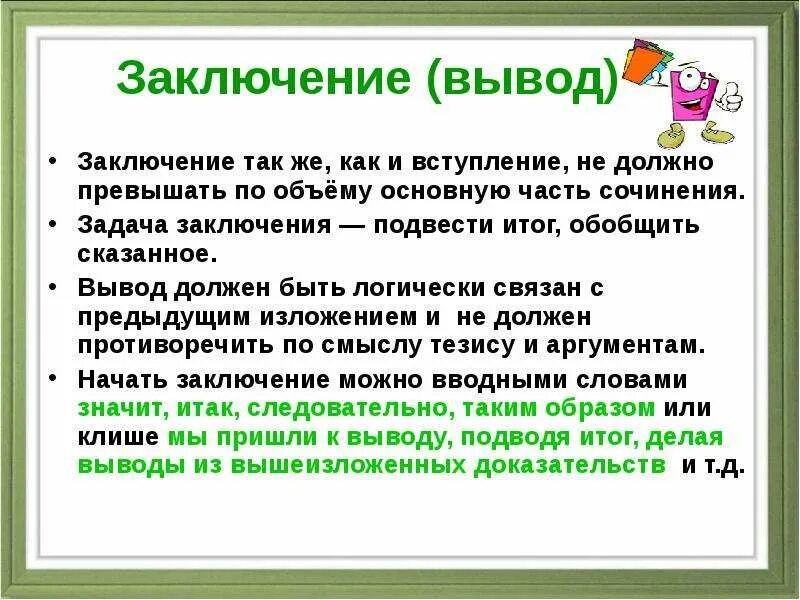 Заключение (вывод)

• Заключение так же, как и вступление, не должно превышать по объёму основную часть сочинения.

• Задача заключения — подвести итог, обобщить сказанное.

• Вывод должен быть логически связан с предыдущим изложением и не должен противоречить по смыслу тезису и аргументам.

• Начать заключение можно вводными словами значит, итак, следовательно, таким образом или клише мы пришли к выводу, подводя итог, делая выводы из вышеизложенных доказательств и т.д.